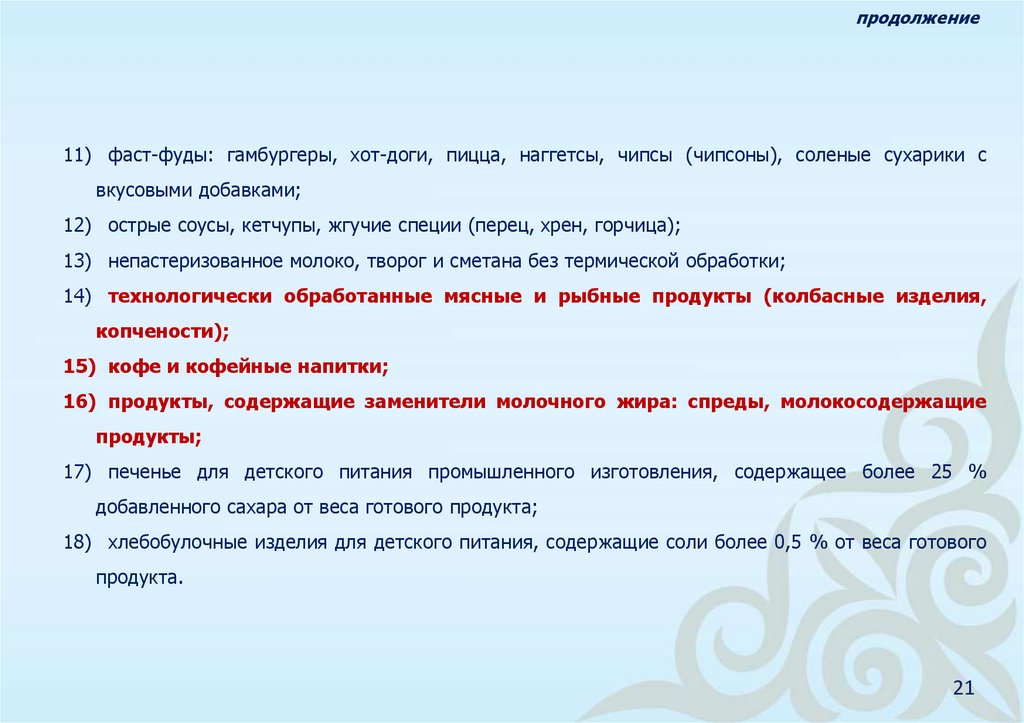 продолжение

11) фаст-фуды: гамбургеры, хот-доги, пицца, наггетсы, чипсы (чипсоны), соленые сухарики с вкусовыми добавками;

12) острые соусы, кетчупы, жгучие специи (перец, хрен, горчица);

13) непастеризованное молоко, творог и сметана без термической обработки;

14) технологически обработанные мясные и рыбные продукты (колбасные изделия, копчености);

15) кофе и кофейные напитки;

16) продукты, содержащие заменители молочного жира: спреды, молокосодержащие продукты;

17) печенье для детского питания промышленного изготовления, содержащее более 25 % добавленного сахара от веса готового продукта;

18) хлебобулочные изделия для детского питания, содержащие соли более 0,5 % от веса готового продукта.

21